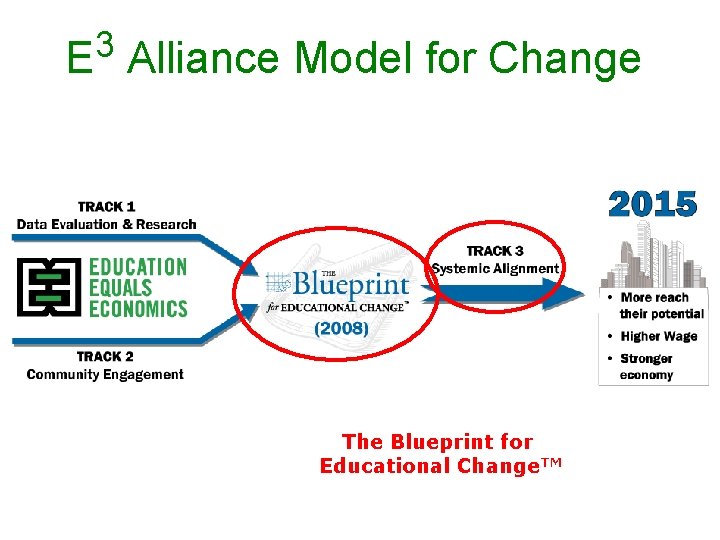 $E^3$ Alliance Model for Change

TRACK 1
Data Evaluation & Research

EDUCATION
EQUALS
ECONOMICS

TRACK 2
Community Engagement

THE Blueprint
for EDUCATIONAL CHANGE™
(2008)

TRACK 3
Systemic Alignment

2015

• More reach their potential
• Higher Wage
• Stronger economy

The Blueprint for Educational Change™